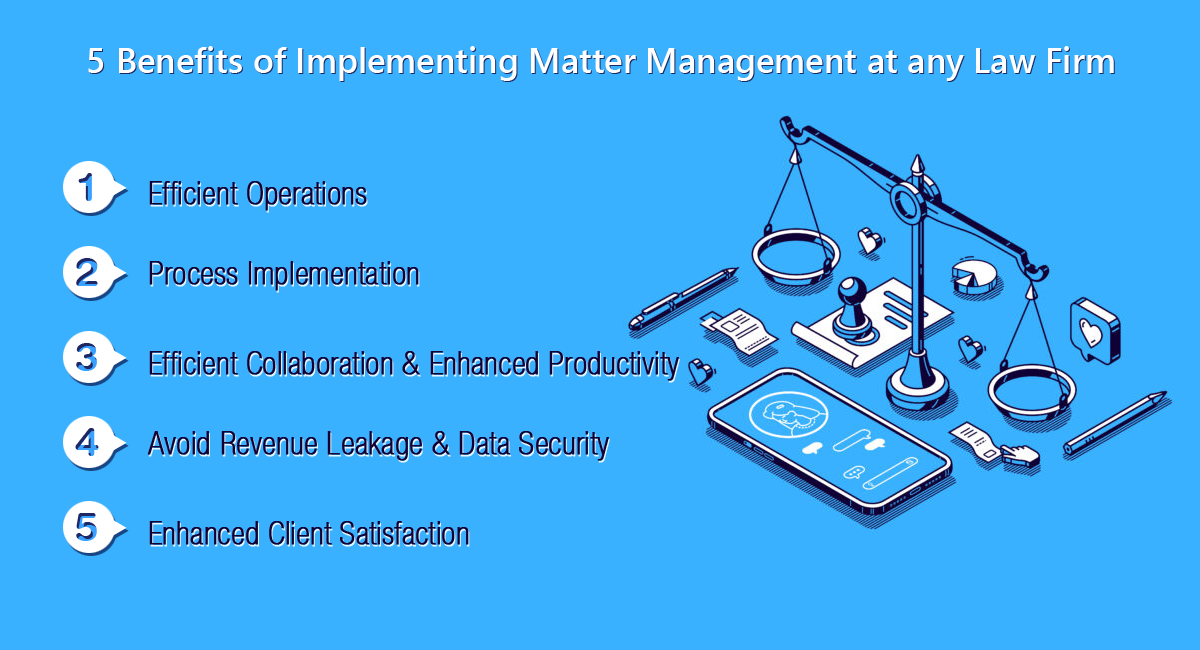 5 Benefits of Implementing Matter Management at any Law Firm

1 Efficient Operations

2 Process Implementation

3 Efficient Collaboration & Enhanced Productivity

4 Avoid Revenue Leakage & Data Security

5 Enhanced Client Satisfaction